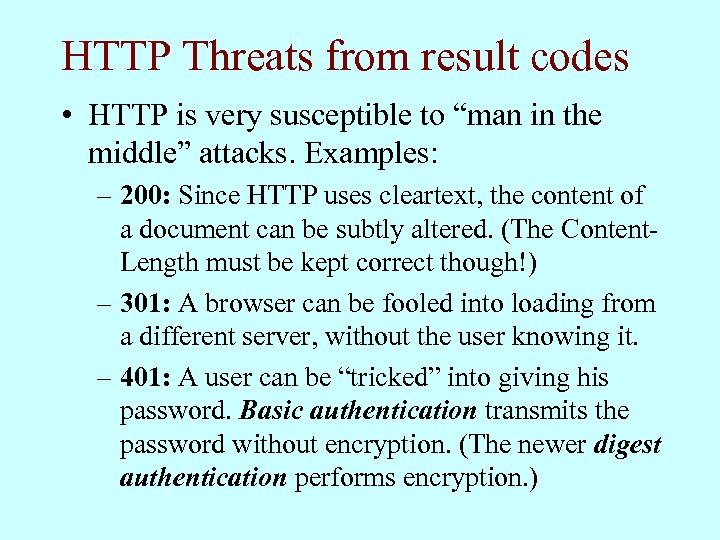 HTTP Threats from result codes

• HTTP is very susceptible to “man in the middle” attacks. Examples:

– 200: Since HTTP uses cleartext, the content of a document can be subtly altered. (The Content-Length must be kept correct though!)

– 301: A browser can be fooled into loading from a different server, without the user knowing it.

– 401: A user can be “tricked” into giving his password. Basic authentication transmits the password without encryption. (The newer digest authentication performs encryption.)